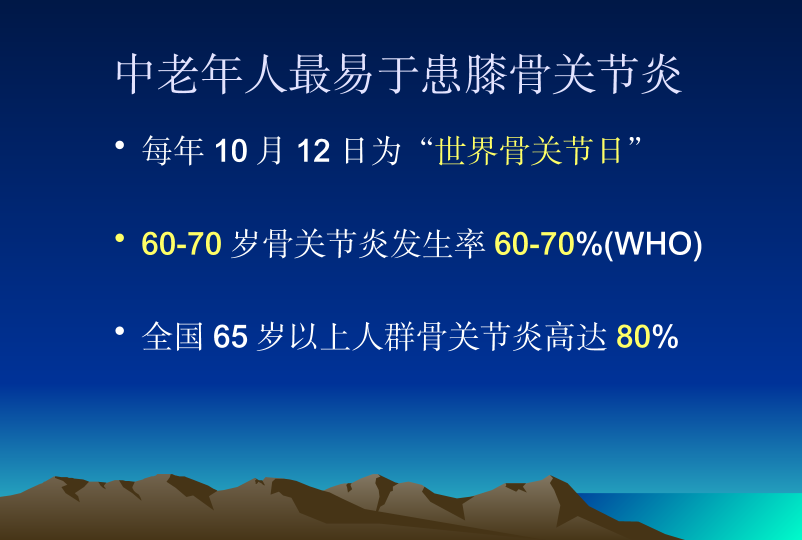 中老年人最易于患膝骨关节炎

• 每年 10 月 12 日为“世界骨关节日”

• 60-70 岁骨关节炎发生率 60-70%(WHO)

• 全国 65 岁以上人群骨关节炎高达 80%